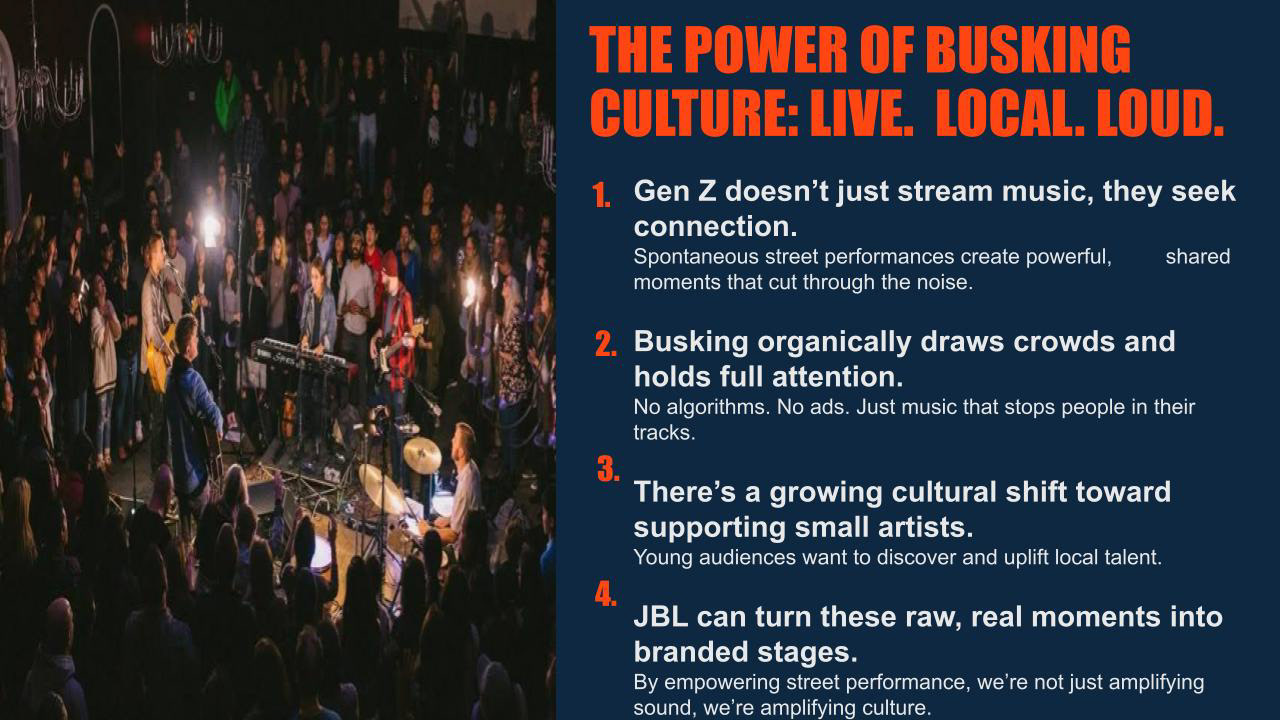 THE POWER OF BUSKING CULTURE: LIVE. LOCAL. LOUD.

1. Gen Z doesn't just stream music, they seek connection.
Spontaneous street performances create powerful, shared moments that cut through the noise.

2. Busking organically draws crowds and holds full attention.
No algorithms. No ads. Just music that stops people in their tracks.

3. There's a growing cultural shift toward supporting small artists.
Young audiences want to discover and uplift local talent.

4. JBL can turn these raw, real moments into branded stages.
By empowering street performance, we're not just amplifying sound, we're amplifying culture.